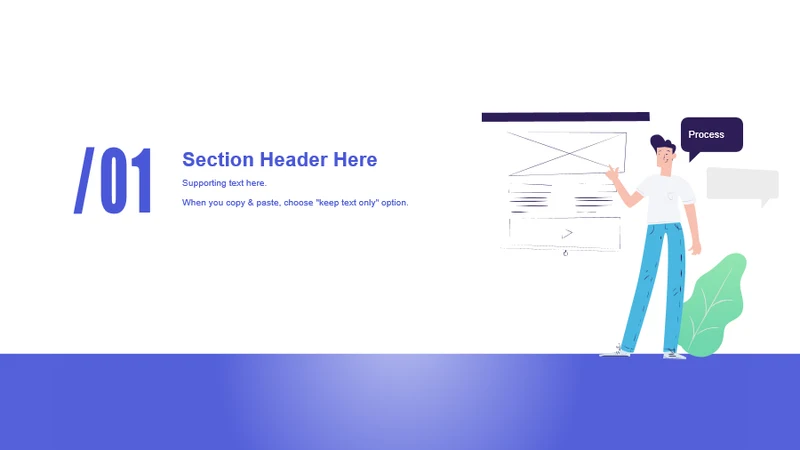 /01

Section Header Here

Supporting text here.

When you copy & paste, choose "keep text only" option.

Process